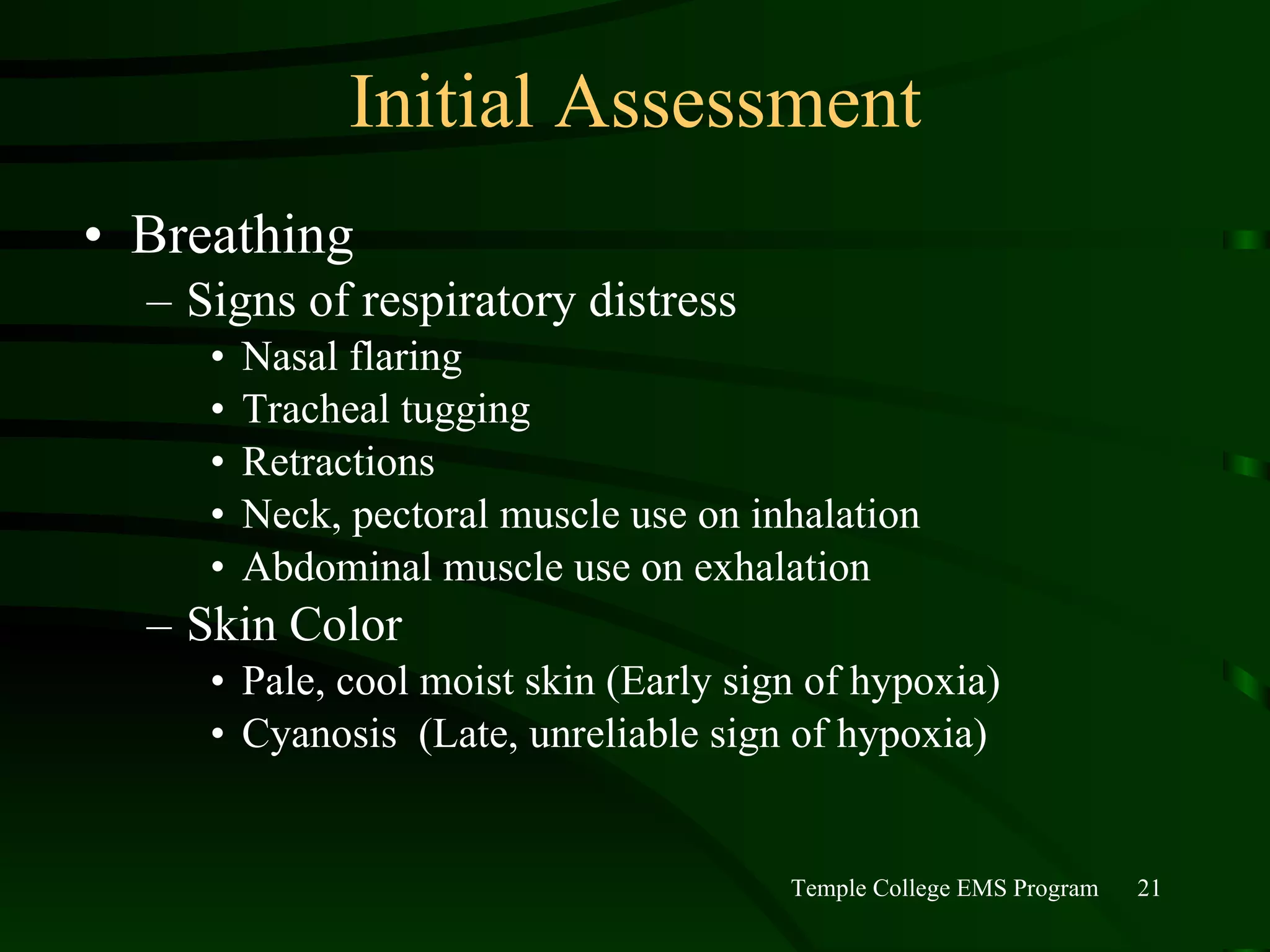 Initial Assessment

• Breathing
– Signs of respiratory distress
• Nasal flaring
• Tracheal tugging
• Retractions
• Neck, pectoral muscle use on inhalation
• Abdominal muscle use on exhalation
– Skin Color
• Pale, cool moist skin (Early sign of hypoxia)
• Cyanosis (Late, unreliable sign of hypoxia)

Temple College EMS Program 21